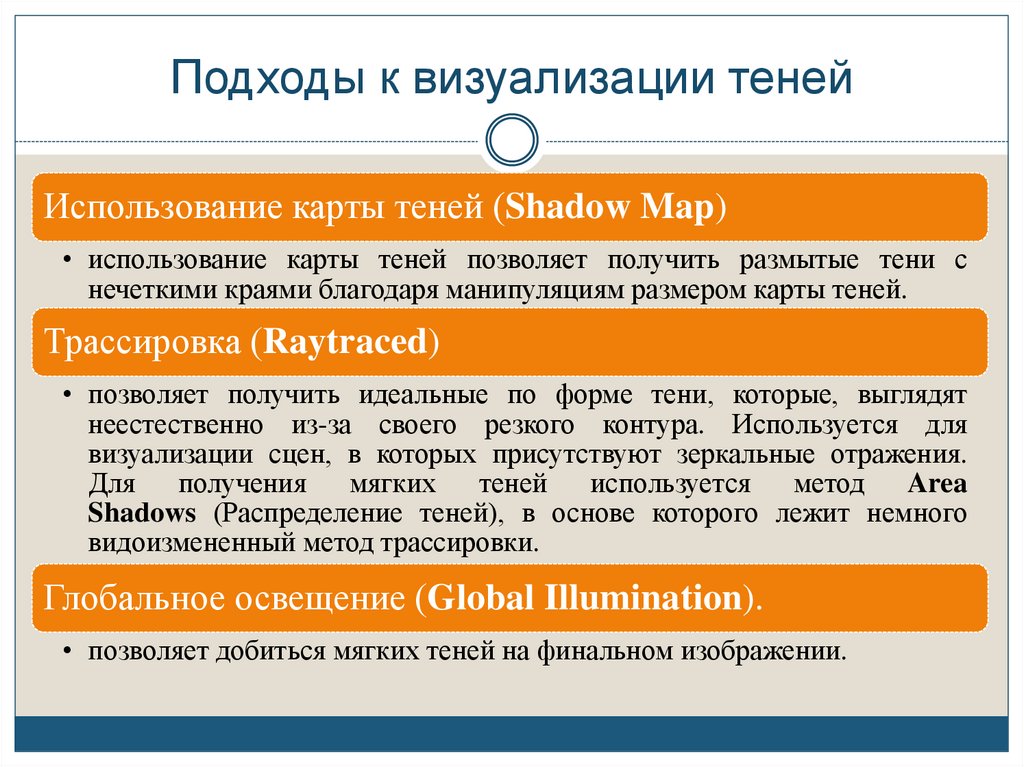 Подходы к визуализации теней

Использование карты теней (Shadow Map)

• использование карты теней позволяет получить размытые тени с нечеткими краями благодаря манипуляциям размером карты теней.

Трассировка (Raytraced)

• позволяет получить идеальные по форме тени, которые, выглядят неестественно из-за своего резкого контура. Используется для визуализации сцен, в которых присутствуют зеркальные отражения. Для получения мягких теней используется метод Area Shadows (Распределение теней), в основе которого лежит немного видоизмененный метод трассировки.

Глобальное освещение (Global Illumination).

• позволяет добиться мягких теней на финальном изображении.